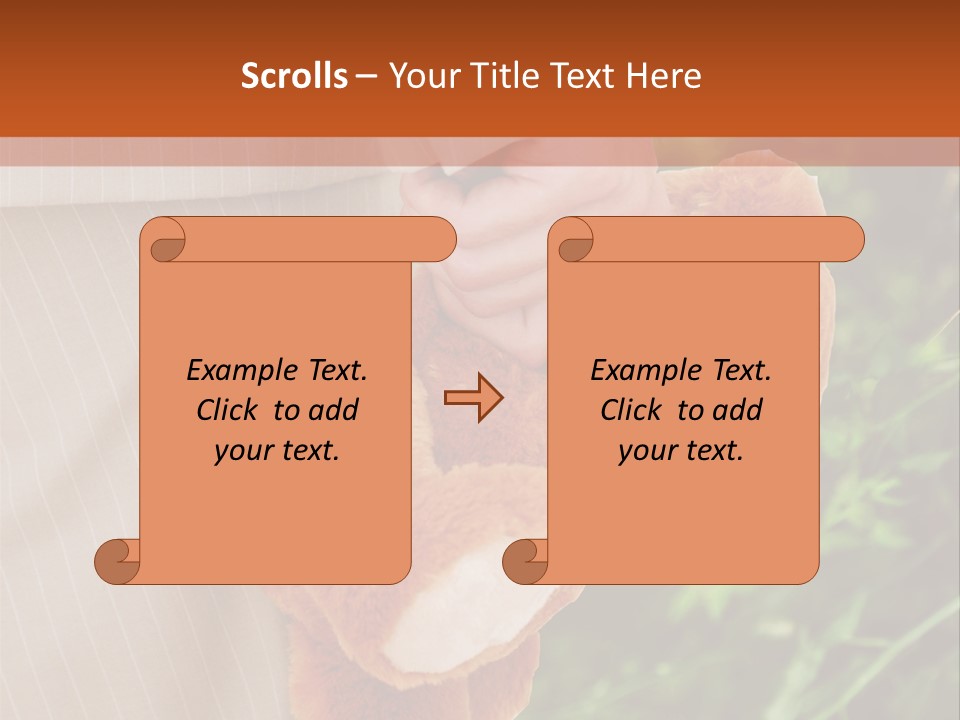 Scrolls – Your Title Text Here

Example Text. Click to add your text.

Example Text. Click to add your text.